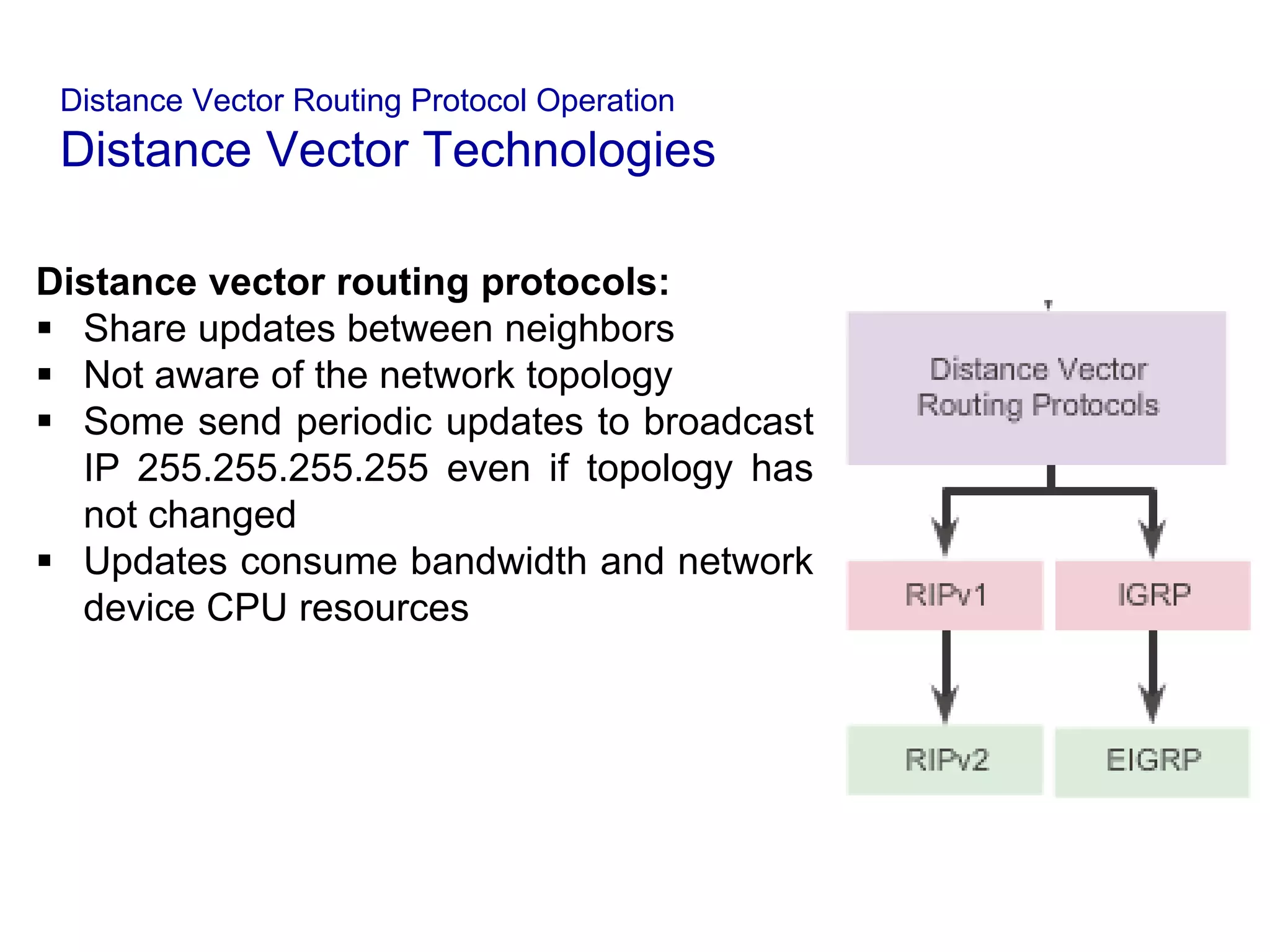 Distance Vector Routing Protocol Operation
Distance Vector Technologies

Distance vector routing protocols:
▪ Share updates between neighbors
▪ Not aware of the network topology
▪ Some send periodic updates to broadcast IP 255.255.255.255 even if topology has not changed
▪ Updates consume bandwidth and network device CPU resources

Distance Vector Routing Protocols

RIPv1

IGRP

RIPv2

EIGRP